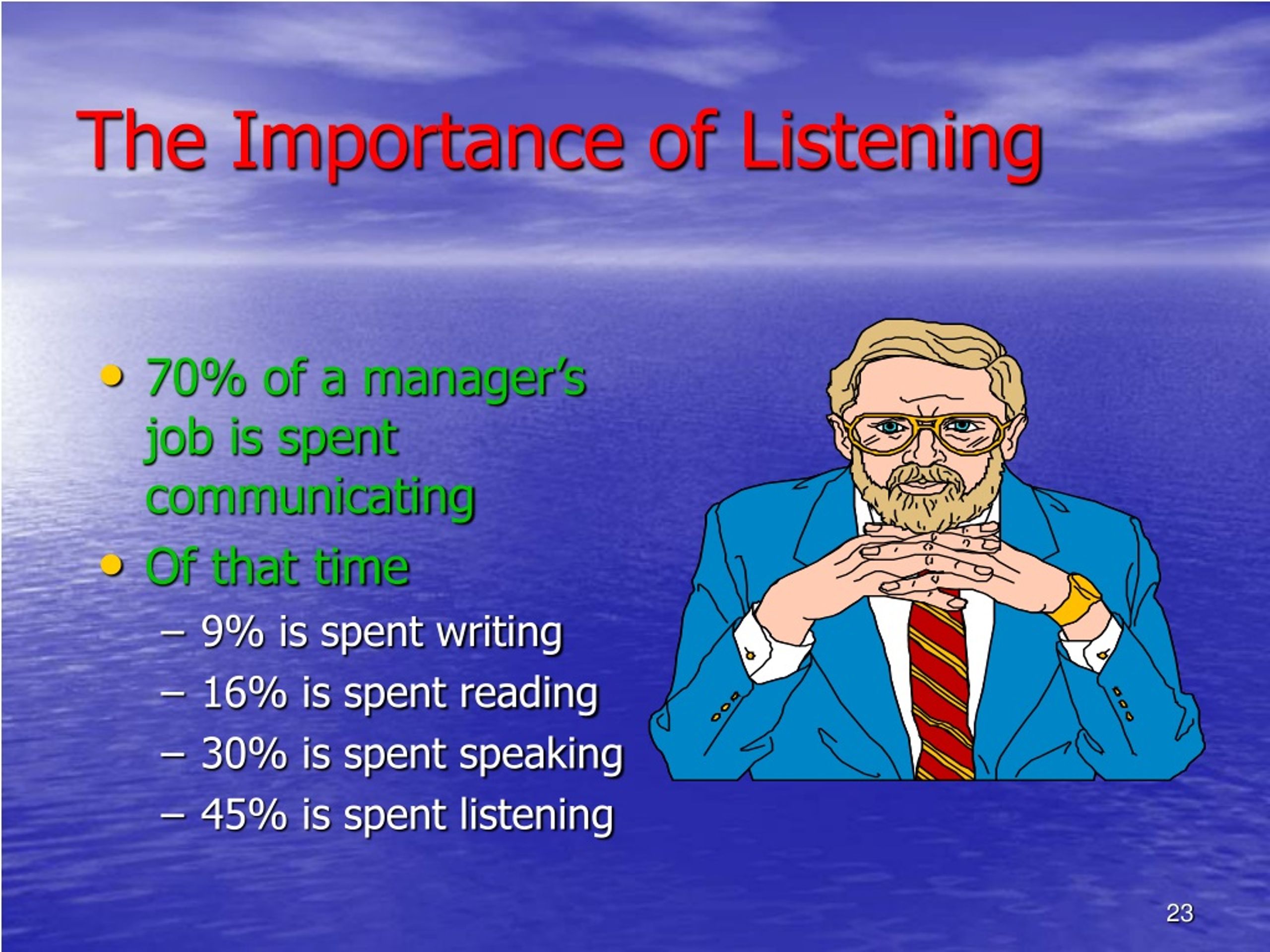 The Importance of Listening

• 70% of a manager's job is spent communicating
• Of that time
– 9% is spent writing
– 16% is spent reading
– 30% is spent speaking
– 45% is spent listening

23